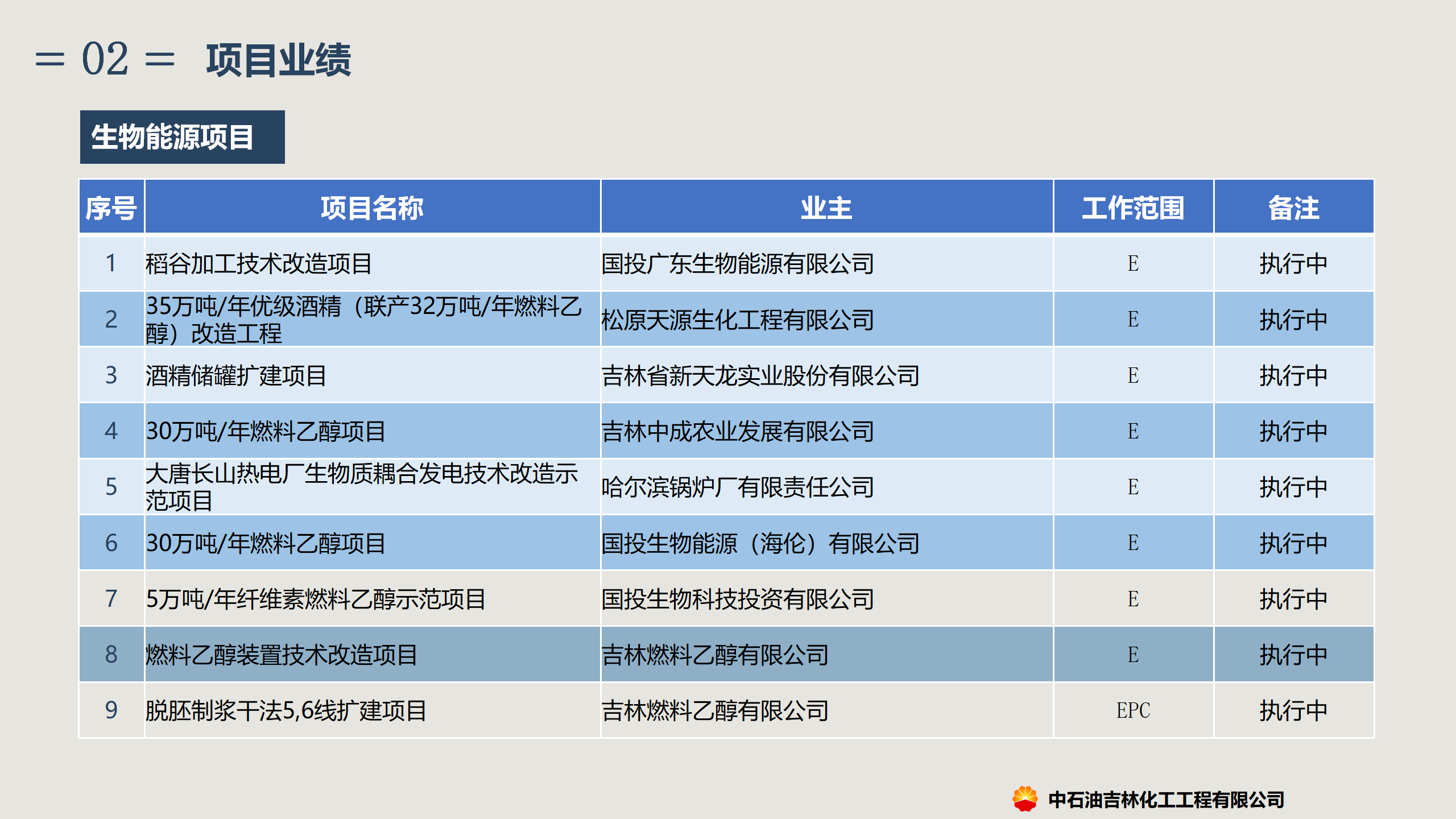 = 02 = 项目业绩

生物能源项目

| 序号 | 项目名称 | 业主 | 工作范围 | 备注 |
|---|---|---|---|---|
| 1 | 稻谷加工技术改造项目 | 国投广东生物能源有限公司 | E | 执行中 |
| 2 | 35万吨/年优级酒精（联产32万吨/年燃料乙醇）改造工程 | 松原天源生化工程有限公司 | E | 执行中 |
| 3 | 酒精储罐扩建项目 | 吉林省新天龙实业股份有限公司 | E | 执行中 |
| 4 | 30万吨/年燃料乙醇项目 | 吉林中成农业发展有限公司 | E | 执行中 |
| 5 | 大唐长山热电厂生物质耦合发电技术改造示范项目 | 哈尔滨锅炉厂有限责任公司 | E | 执行中 |
| 6 | 30万吨/年燃料乙醇项目 | 国投生物能源（海伦）有限公司 | E | 执行中 |
| 7 | 5万吨/年纤维素燃料乙醇示范项目 | 国投生物科技投资有限公司 | E | 执行中 |
| 8 | 燃料乙醇装置技术改造项目 | 吉林燃料乙醇有限公司 | E | 执行中 |
| 9 | 脱胚制浆干法5,6线扩建项目 | 吉林燃料乙醇有限公司 | EPC | 执行中 |

中石油吉林化工工程有限公司